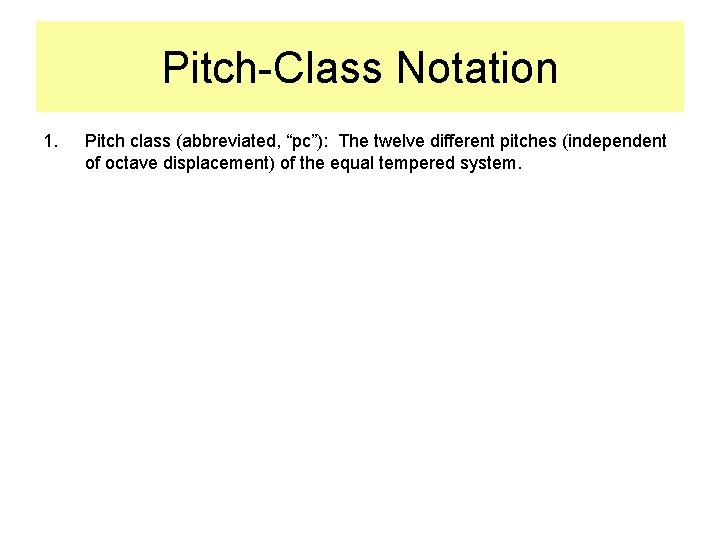 Pitch-Class Notation

1. Pitch class (abbreviated, “pc”): The twelve different pitches (independent of octave displacement) of the equal tempered system.